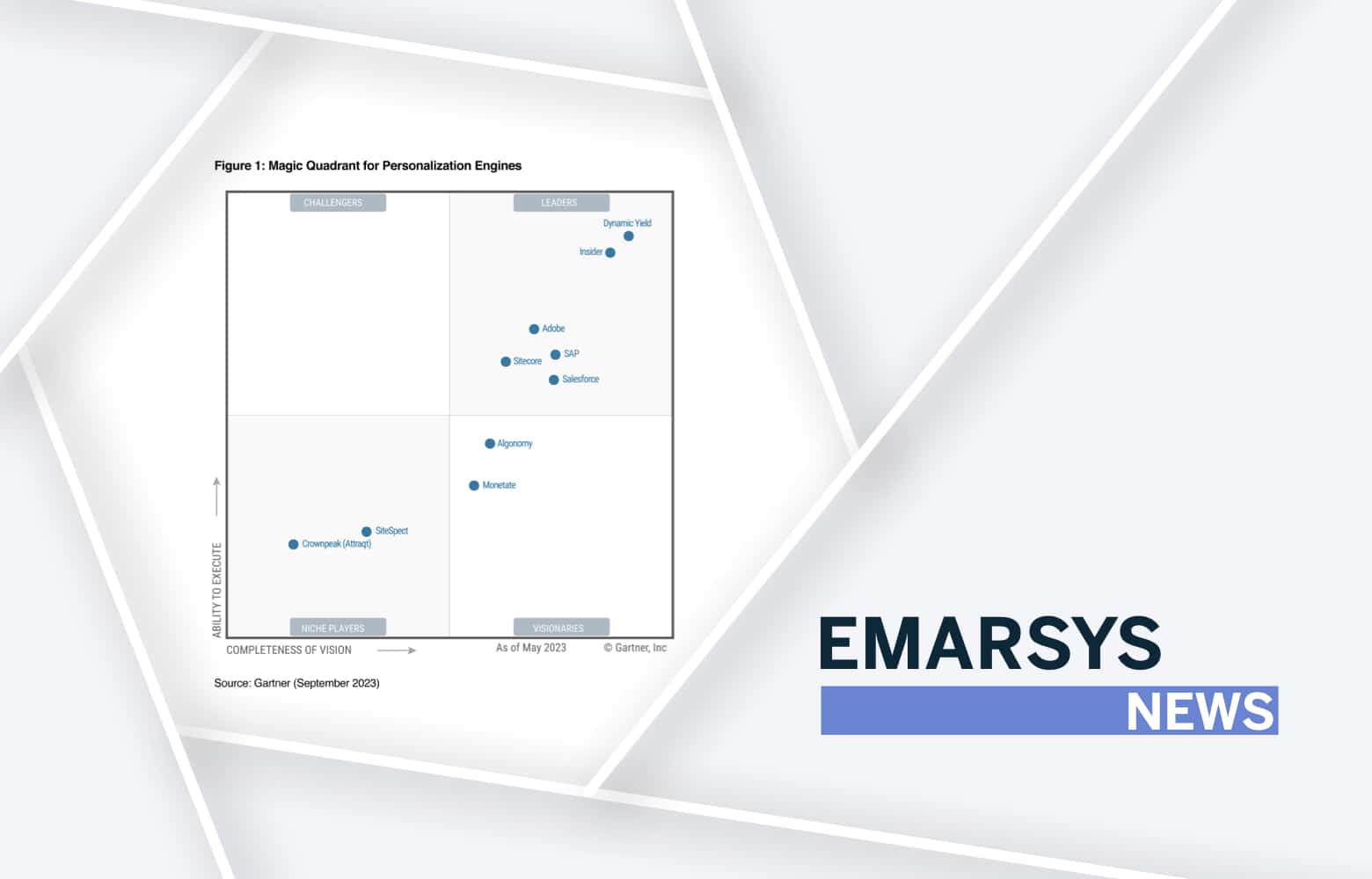 Figure 1: Magic Quadrant for Personalization Engines

CHALLENGERS

LEADERS

Dynamic Yield

Insider

Adobe

SAP

Sitecore

Salesforce

Algonomy

Monetate

SiteSpect

Crownpeak (Attraqt)

NICHE PLAYERS

VISIONARIES

ABILITY TO EXECUTE

COMPLETENESS OF VISION

As of May 2023

© Gartner, Inc

Source: Gartner (September 2023)

EMARSYS

NEWS